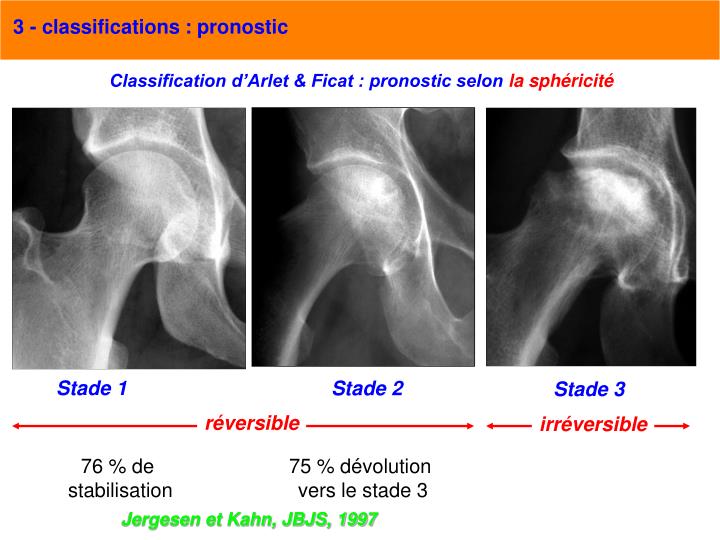 3 - classifications : pronostic

Classification d'Arlet & Ficat : pronostic selon la sphéricité

Stade 1

Stade 2

Stade 3

réversible

irréversible

76 % de stabilisation

75 % dévolution vers le stade 3

Jergesen et Kahn, JBJS, 1997